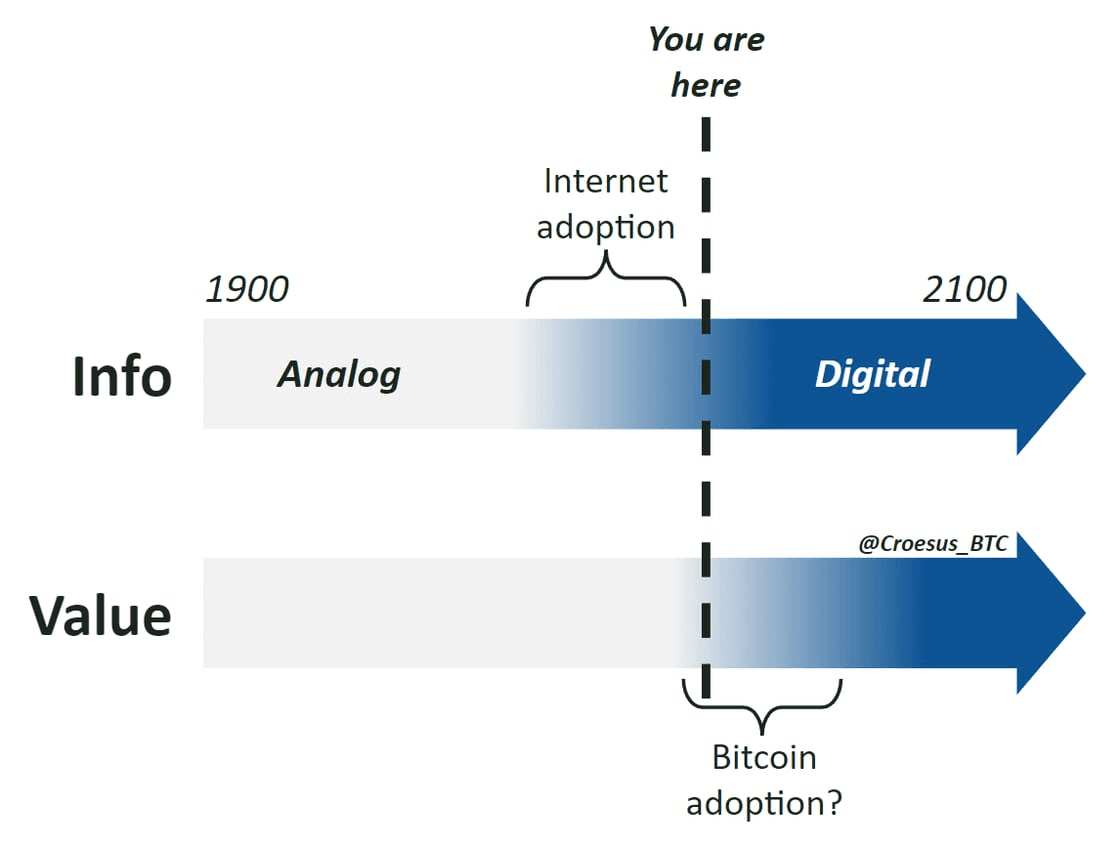 You are here

Internet adoption

1900

2100

Info

Analog

Digital

@Croesus_BTC

Value

Bitcoin adoption?